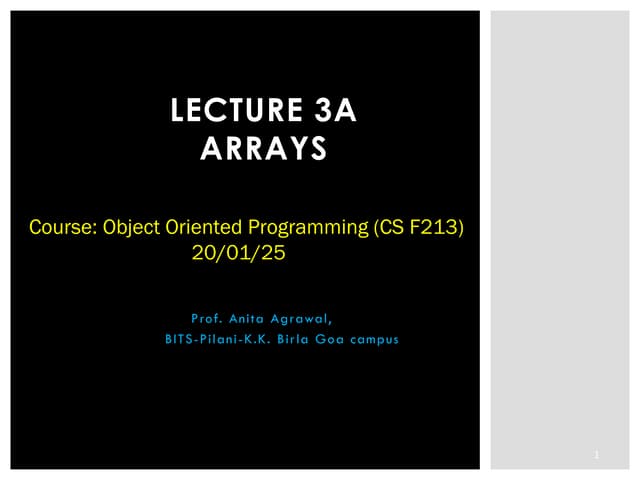 LECTURE 3A
ARRAYS

Course: Object Oriented Programming (CS F213)
20/01/25

Prof. Anita Agrawal,
BITS-Pilani-K.K. Birla Goa campus

1